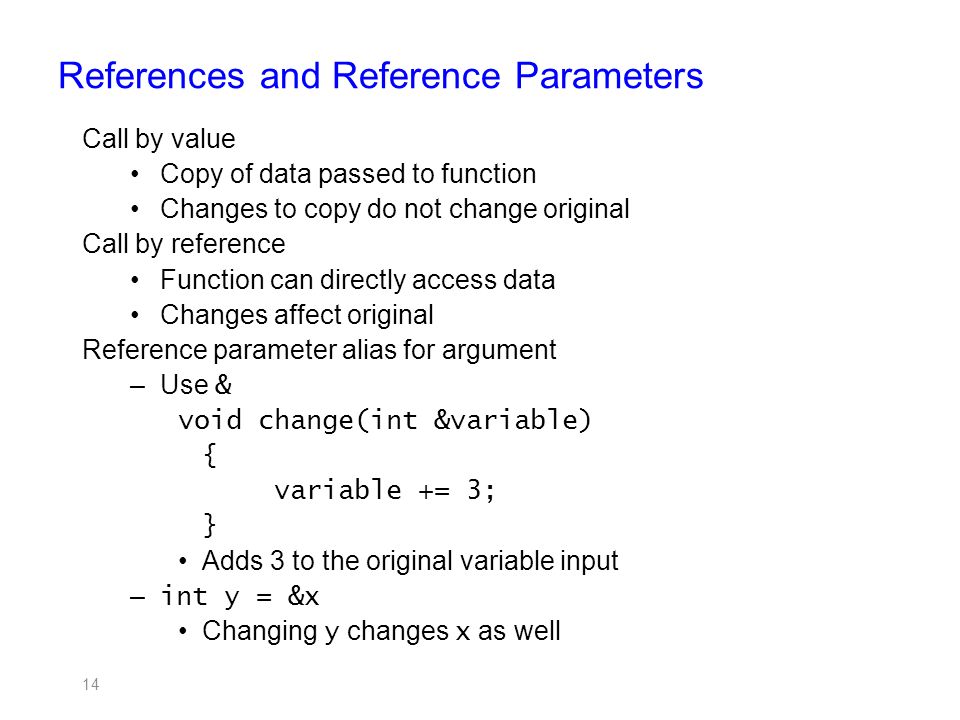 References and Reference Parameters

Call by value
• Copy of data passed to function
• Changes to copy do not change original

Call by reference
• Function can directly access data
• Changes affect original

Reference parameter alias for argument
– Use &
void change(int &variable)
{
variable += 3;
}
• Adds 3 to the original variable input
– int y = &x
• Changing y changes x as well

14